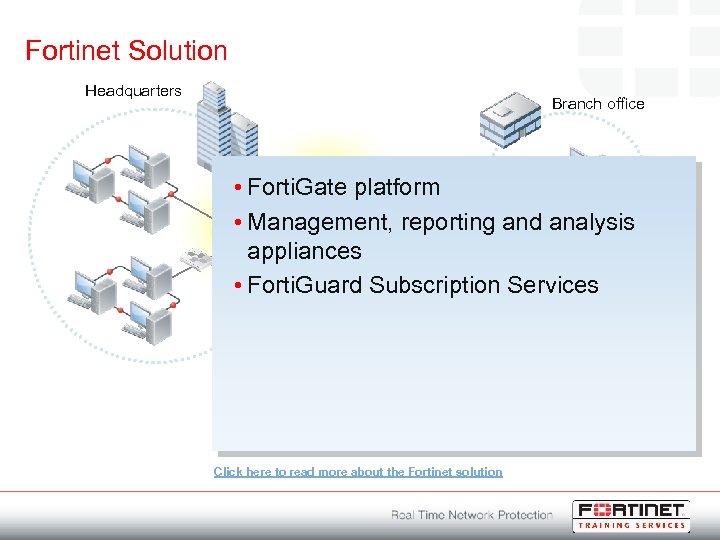 Fortinet Solution

Headquarters

Branch office

• FortiGate platform
• Management, reporting and analysis appliances
• FortiGuard Subscription Services

Click here to read more about the Fortinet solution

Real Time Network Protection

FORTINET
TRAINING SERVICES